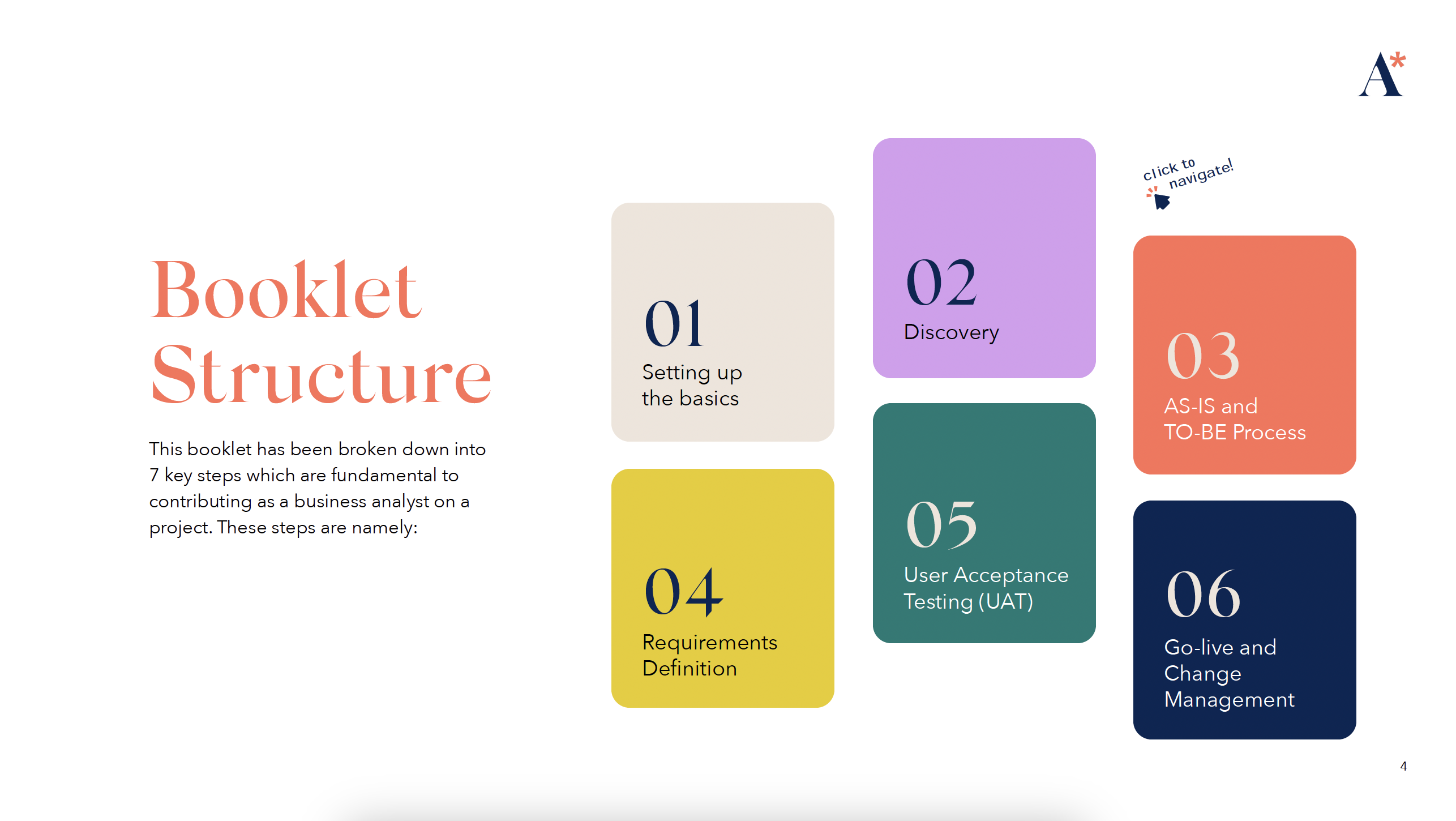 A*

Booklet Structure

This booklet has been broken down into 7 key steps which are fundamental to contributing as a business analyst on a project. These steps are namely:

01
Setting up the basics

02
Discovery

click to navigate!

03
AS-IS and TO-BE Process

04
Requirements Definition

05
User Acceptance Testing (UAT)

06
Go-live and Change Management

4